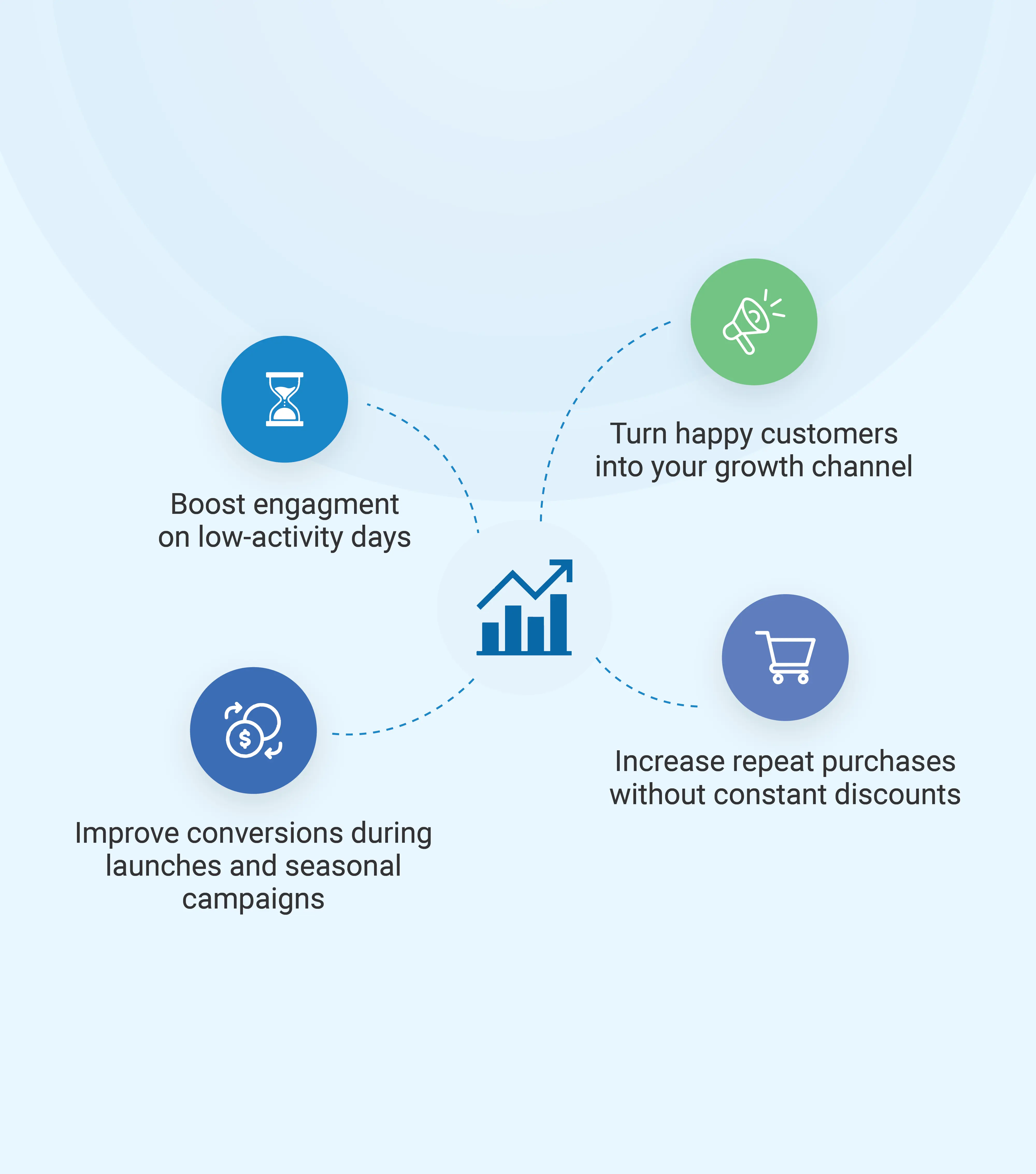 Turn happy customers into your growth channel

Boost engagment on low-activity days

Increase repeat purchases without constant discounts

Improve conversions during launches and seasonal campaigns